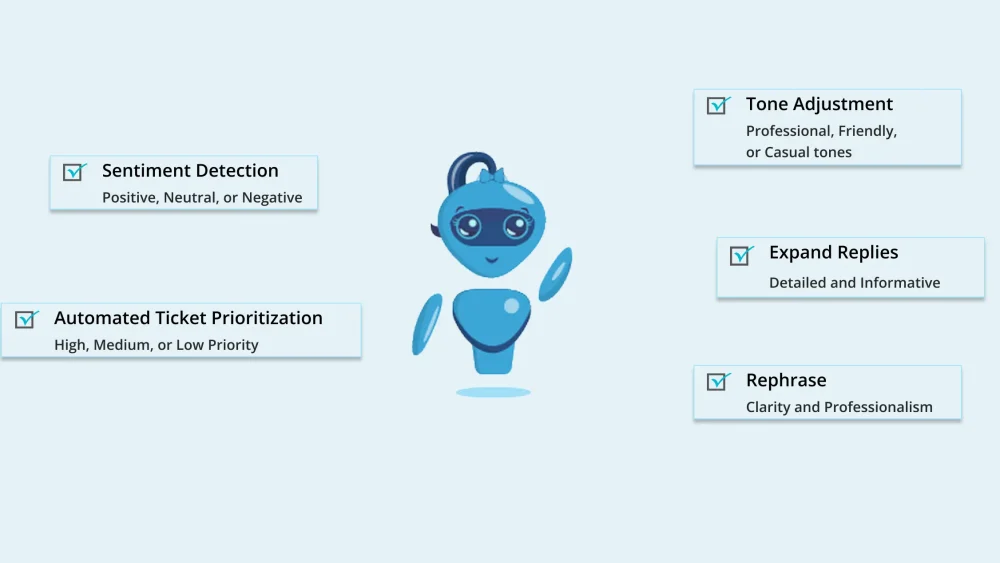 Sentiment Detection
Positive, Neutral, or Negative

Automated Ticket Prioritization
High, Medium, or Low Priority

Tone Adjustment
Professional, Friendly, or Casual tones

Expand Replies
Detailed and Informative

Rephrase
Clarity and Professionalism